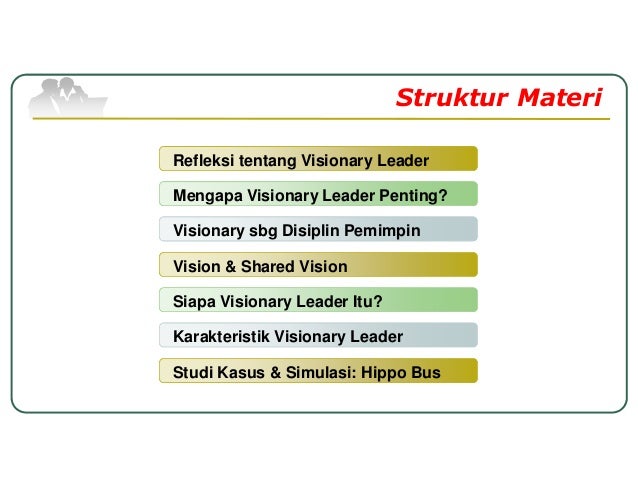 Struktur Materi

Refleksi tentang Visionary Leader

Mengapa Visionary Leader Penting?

Visionary sbg Disiplin Pemimpin

Vision & Shared Vision

Siapa Visionary Leader Itu?

Karakteristik Visionary Leader

Studi Kasus & Simulasi: Hippo Bus